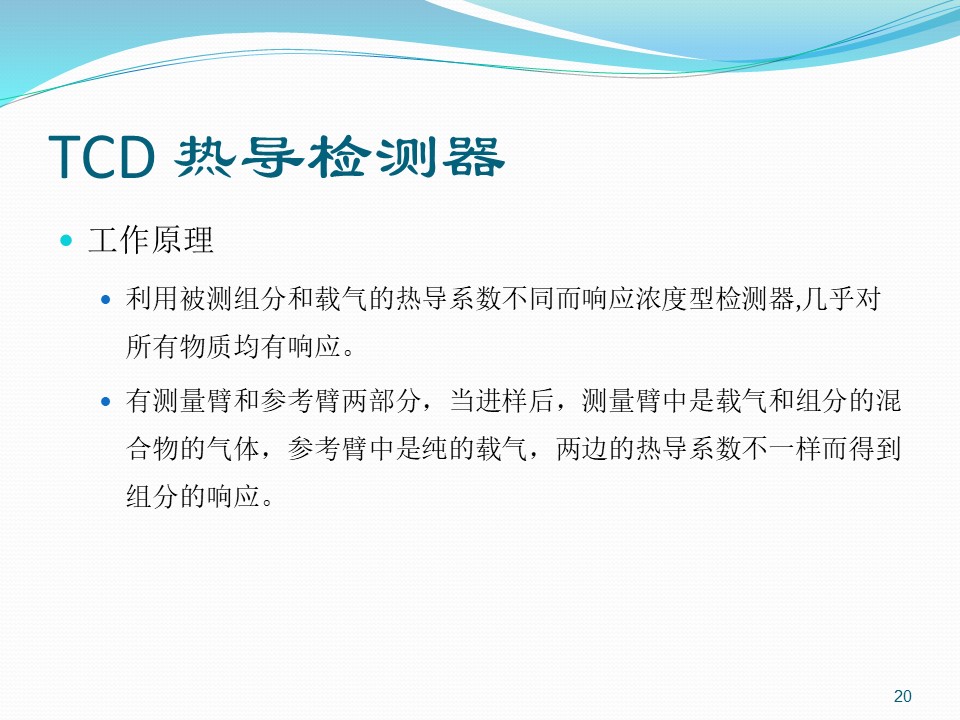 TCD 热导检测器

工作原理

利用被测组分和载气的热导系数不同而响应浓度型检测器,几乎对所有物质均有响应。

有测量臂和参考臂两部分，当进样后，测量臂中是载气和组分的混合物的气体，参考臂中是纯的载气，两边的热导系数不一样而得到组分的响应。

20